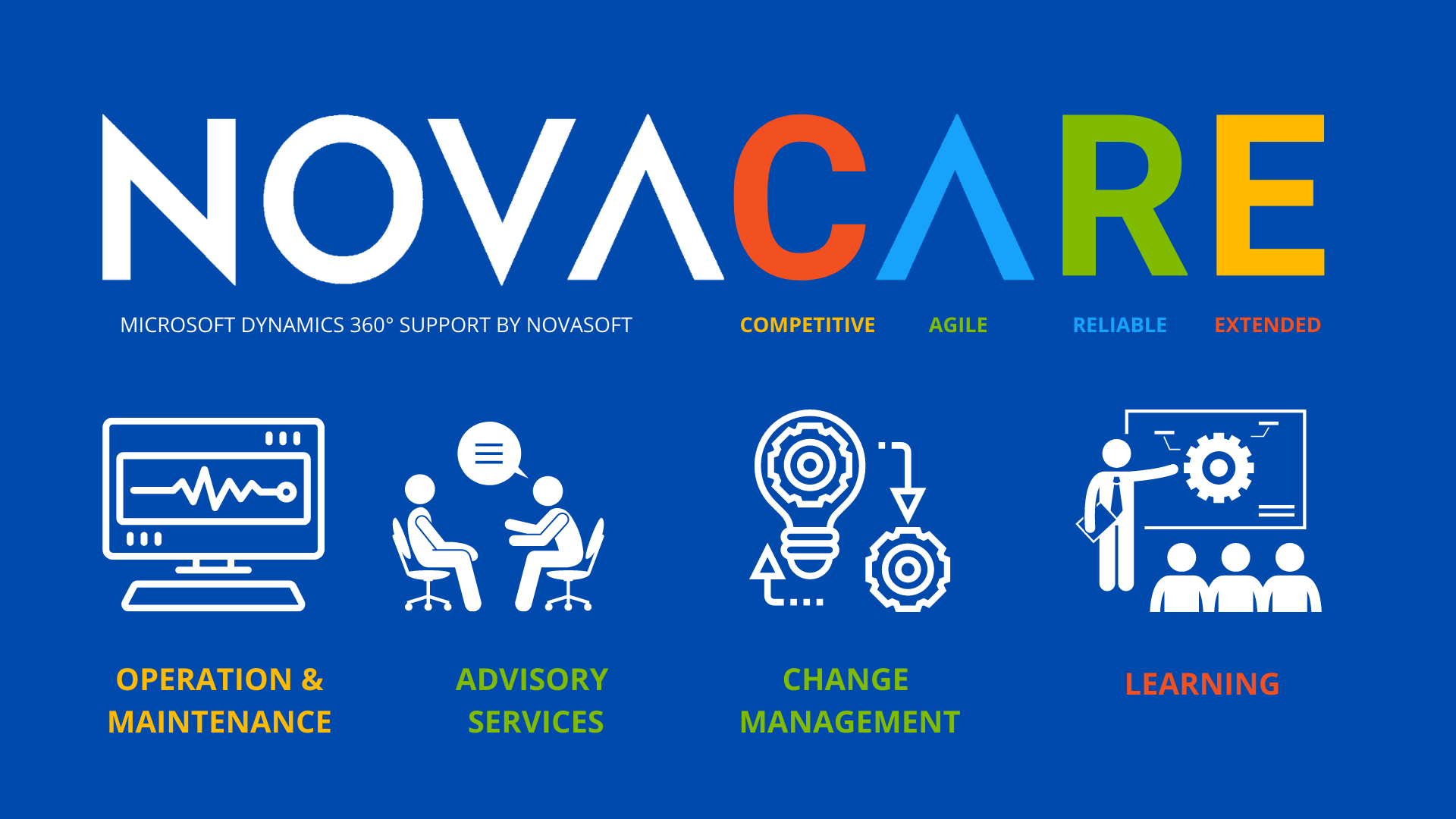 NOVACARE

MICROSOFT DYNAMICS 360° SUPPORT BY NOVASOFT

COMPETITIVE AGILE RELIABLE EXTENDED

OPERATION & MAINTENANCE

ADVISORY SERVICES

CHANGE MANAGEMENT

LEARNING